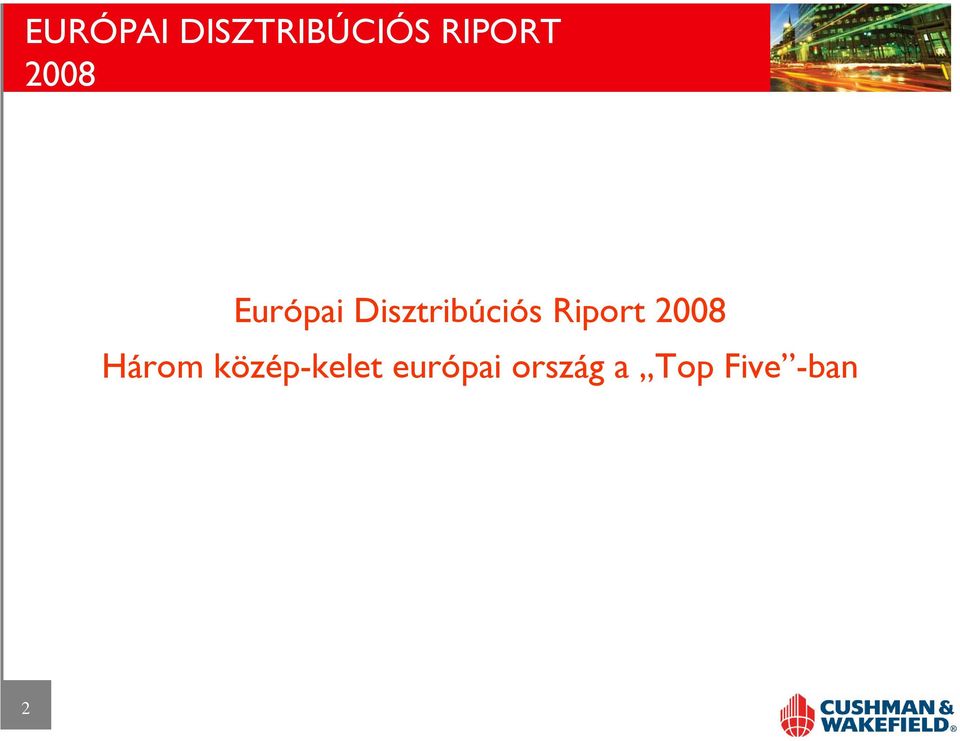 EURÓPAI DISZTRIBÚCIÓS RIPORT 2008

Európai Disztribúciós Riport 2008

Három közép-kelet európai ország a „Top Five”-ban

2

CUSHMAN & WAKEFIELD®